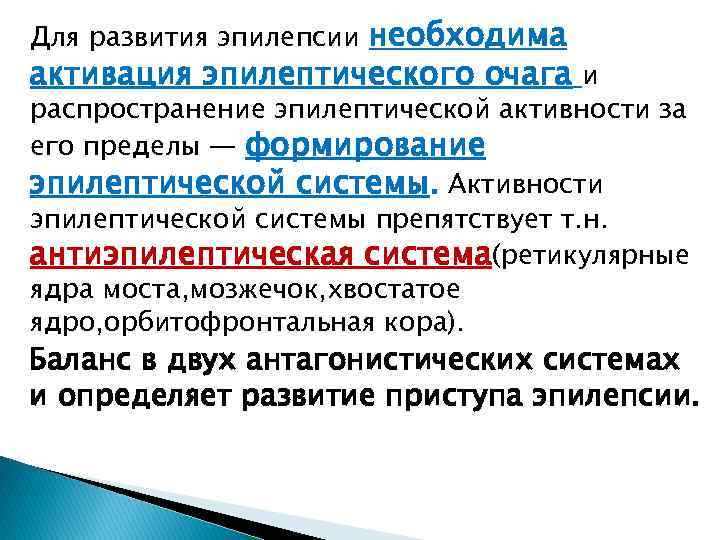 Для развития эпилепсии необходима активация эпилептического очага и распространение эпилептической активности за его пределы — формирование эпилептической системы. Активности эпилептической системы препятствует т.н. антиэпилептическая система(ретикулярные ядра моста,мозжечок,хвостатое ядро,орбитофронтальная кора).

Баланс в двух антагонистических системах и определяет развитие приступа эпилепсии.